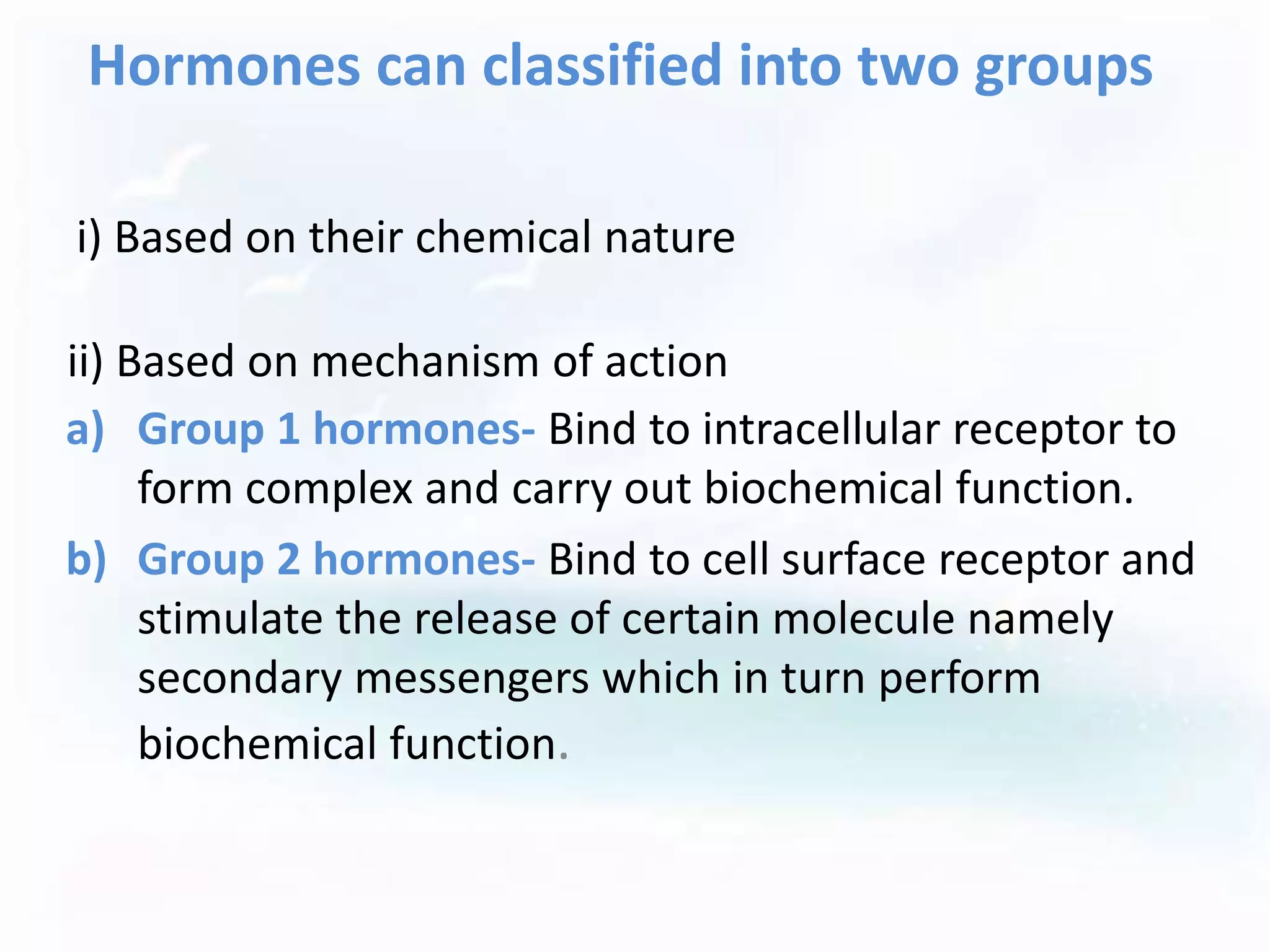 Hormones can classified into two groups

i) Based on their chemical nature

ii) Based on mechanism of action

a) Group 1 hormones- Bind to intracellular receptor to form complex and carry out biochemical function.

b) Group 2 hormones- Bind to cell surface receptor and stimulate the release of certain molecule namely secondary messengers which in turn perform biochemical function.